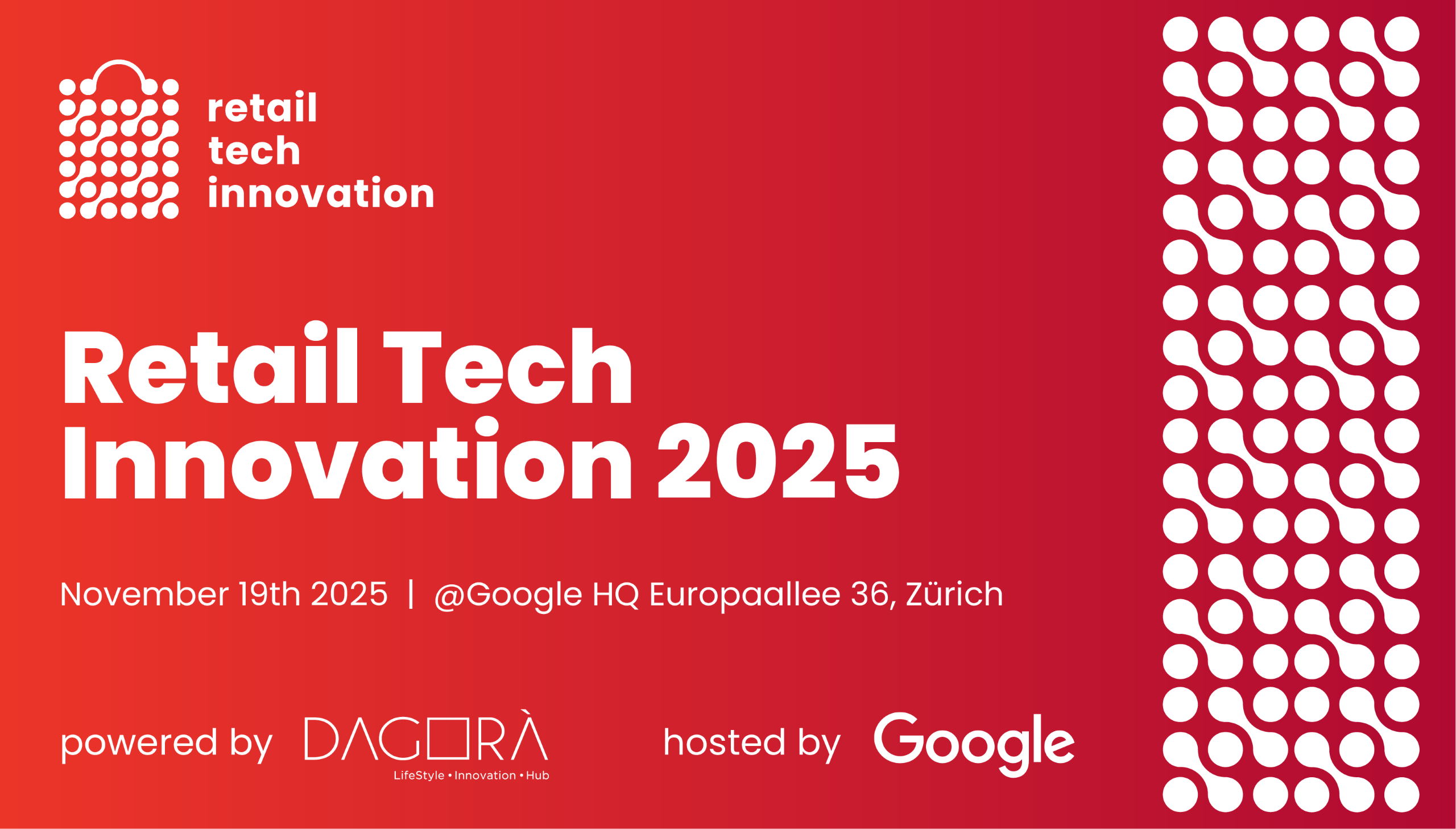 retail
tech
innovation

Retail Tech Innovation 2025

November 19th 2025 | @Google HQ Europaallee 36, Zürich

powered by DAGORÀ
LifeStyle • Innovation • Hub

hosted by Google